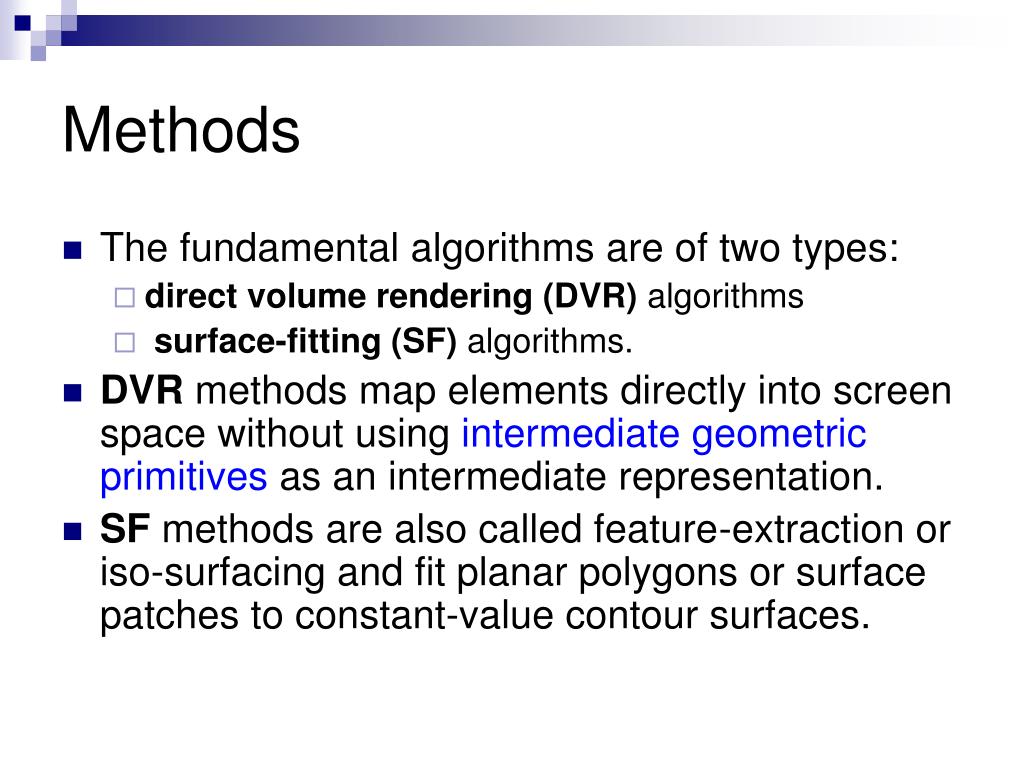 Methods

The fundamental algorithms are of two types:

direct volume rendering (DVR) algorithms

surface-fitting (SF) algorithms.

DVR methods map elements directly into screen space without using intermediate geometric primitives as an intermediate representation.

SF methods are also called feature-extraction or iso-surfacing and fit planar polygons or surface patches to constant-value contour surfaces.